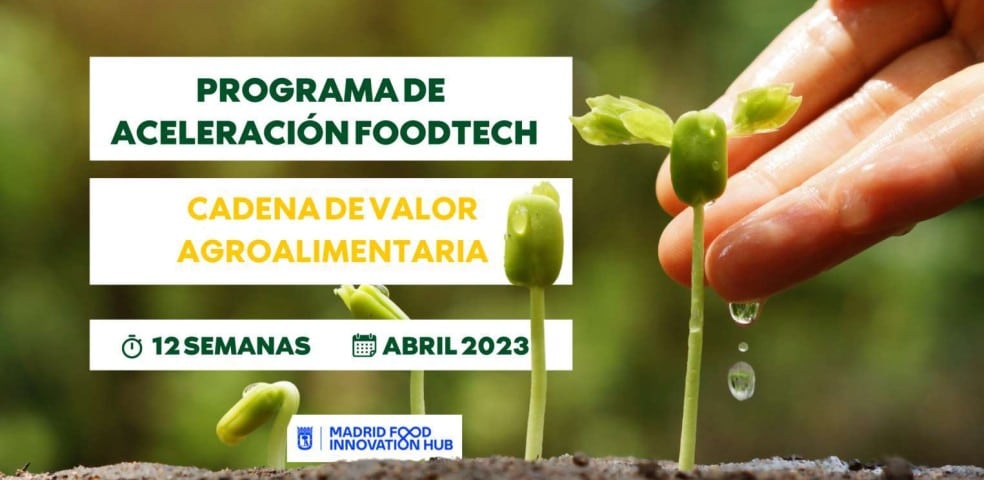 PROGRAMA DE ACELERACIÓN FOODTECH

CADENA DE VALOR AGROALIMENTARIA

12 SEMANAS ABRIL 2023

MADRID FOOD INNOVATION HUB